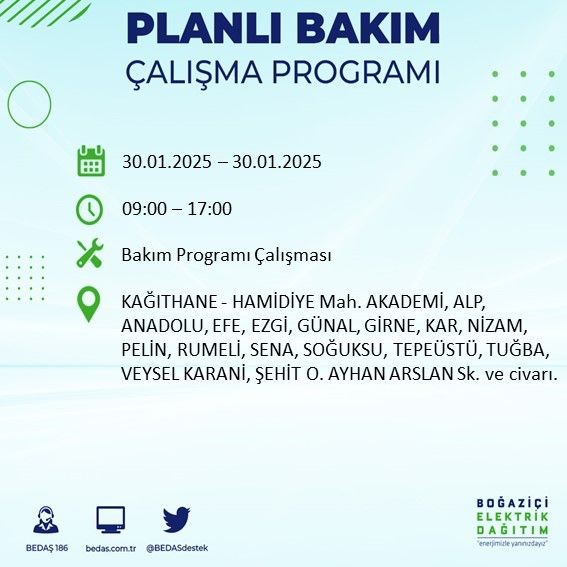 PLANLI BAKIM
ÇALIŞMA PROGRAMI

30.01.2025 – 30.01.2025

09:00 – 17:00

Bakım Programı Çalışması

KAĞITHANE - HAMİDİYE Mah. AKADEMİ, ALP, ANADOLU, EFE, EZGİ, GÜNAL, GİRNE, KAR, NİZAM, PELİN, RUMELİ, SENA, SOĞUKSU, TEPEÜSTÜ, TUĞBA, VEYSEL KARANİ, ŞEHİT O. AYHAN ARSLAN Sk. ve civarı.

BEDAŞ 186
bedas.com.tr
@BEDASdestek

BOĞAZİÇİ
ELEKTRİK
DAĞITIM
"enerjimizle yanınızdayız"